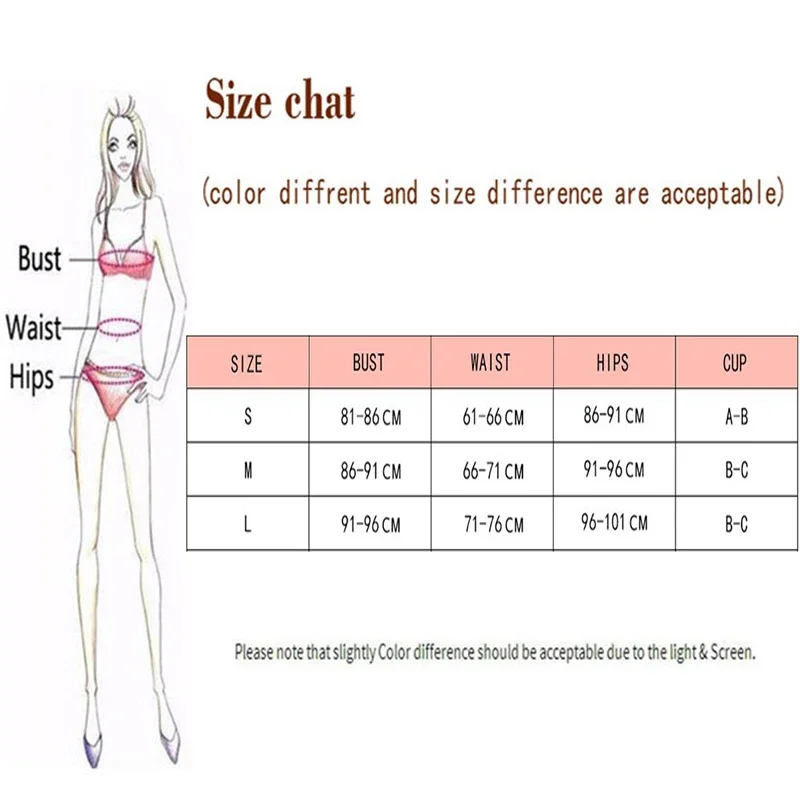 Size chat

(color diffrent and size difference are acceptable)

Bust
Waist
Hips

| SIZE | BUST | WAIST | HIPS | CUP |
|---|---|---|---|---|
| S | 81-86 CM | 61-66 CM | 86-91 CM | A-B |
| M | 86-91 CM | 66-71 CM | 91-96 CM | B-C |
| L | 91-96 CM | 71-76 CM | 96-101 CM | B-C |

Please note that slightly Color difference should be acceptable due to the light & Screen.